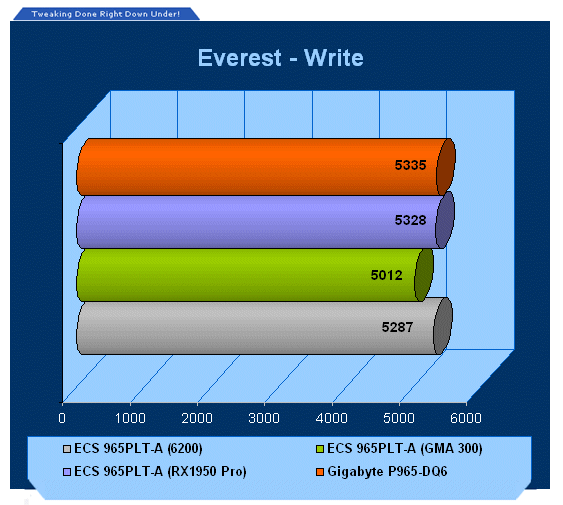 Tweaking Done Right Down Under!

Everest - Write

5335
5328
5012
5287

0 1000 2000 3000 4000 5000 6000

ECS 965PLT-A (6200)
ECS 965PLT-A (GMA 300)
ECS 965PLT-A (RX1950 Pro)
Gigabyte P965-DQ6